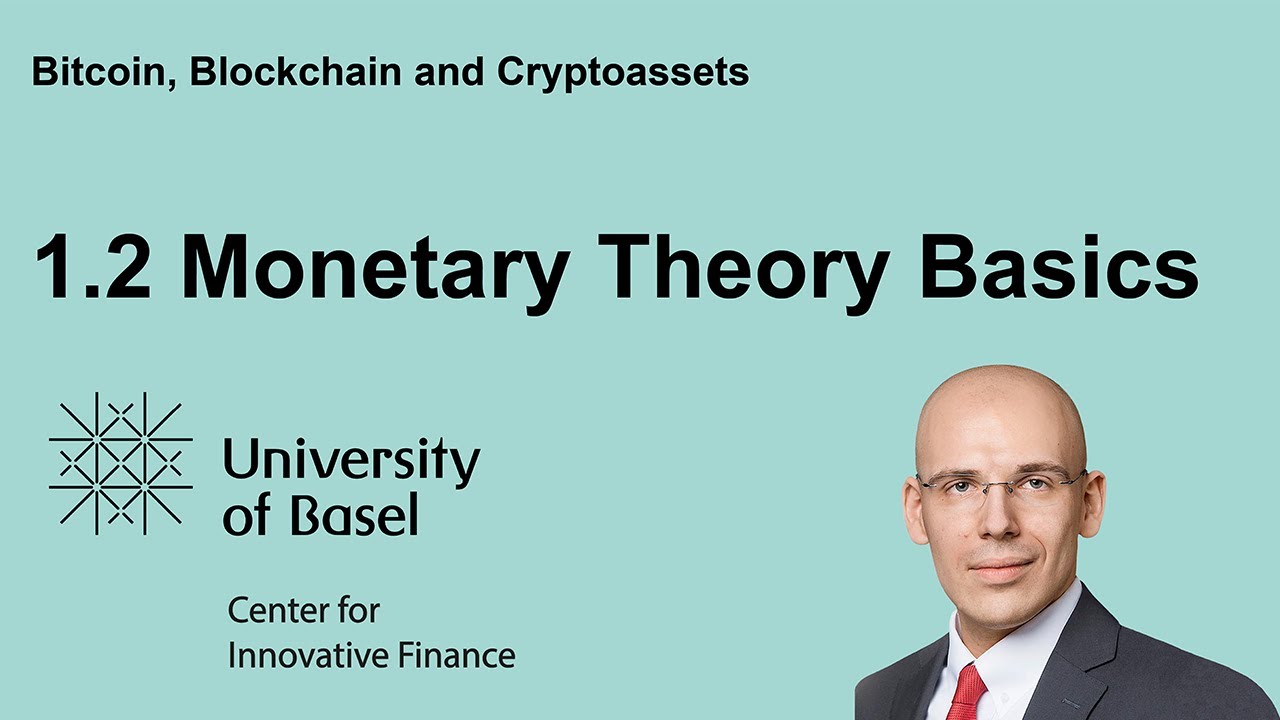 Bitcoin, Blockchain and Cryptoassets

1.2 Monetary Theory Basics

University of Basel

Center for Innovative Finance